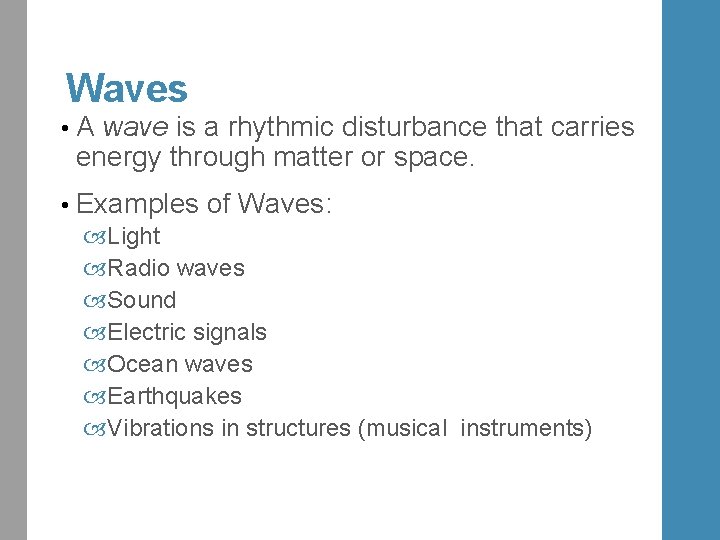 Waves

• A wave is a rhythmic disturbance that carries energy through matter or space.

• Examples of Waves:
Light
Radio waves
Sound
Electric signals
Ocean waves
Earthquakes
Vibrations in structures (musical instruments)